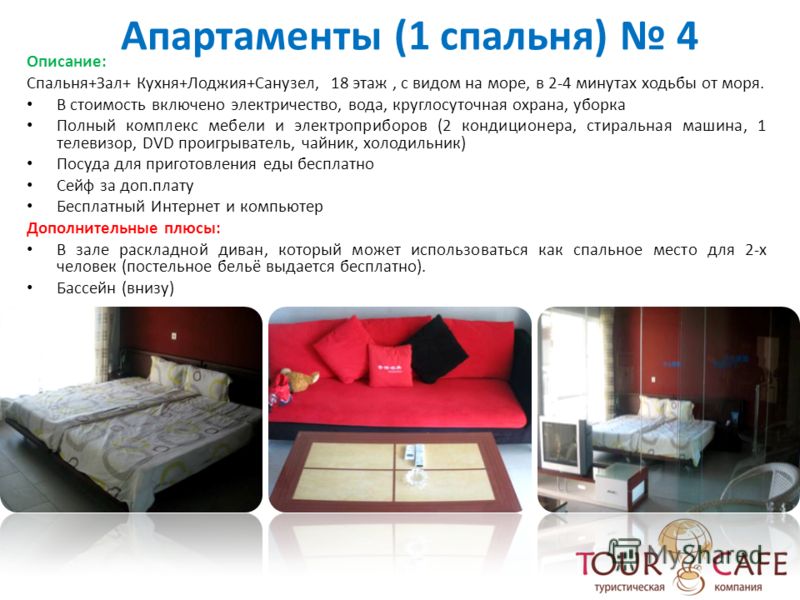 Апартаменты (1 спальня) № 4

Описание:

Спальня+Зал+ Кухня+Лоджия+Санузел, 18 этаж , с видом на море, в 2-4 минутах ходьбы от моря.

• В стоимость включено электричество, вода, круглосуточная охрана, уборка
• Полный комплекс мебели и электроприборов (2 кондиционера, стиральная машина, 1 телевизор, DVD проигрыватель, чайник, холодильник)
• Посуда для приготовления еды бесплатно
• Сейф за доп.плату
• Бесплатный Интернет и компьютер

Дополнительные плюсы:

• В зале раскладной диван, который может использоваться как спальное место для 2-х человек (постельное бельё выдается бесплатно).
• Бассейн (внизу)

MyShared

TOUR CAFE
туристическая компания